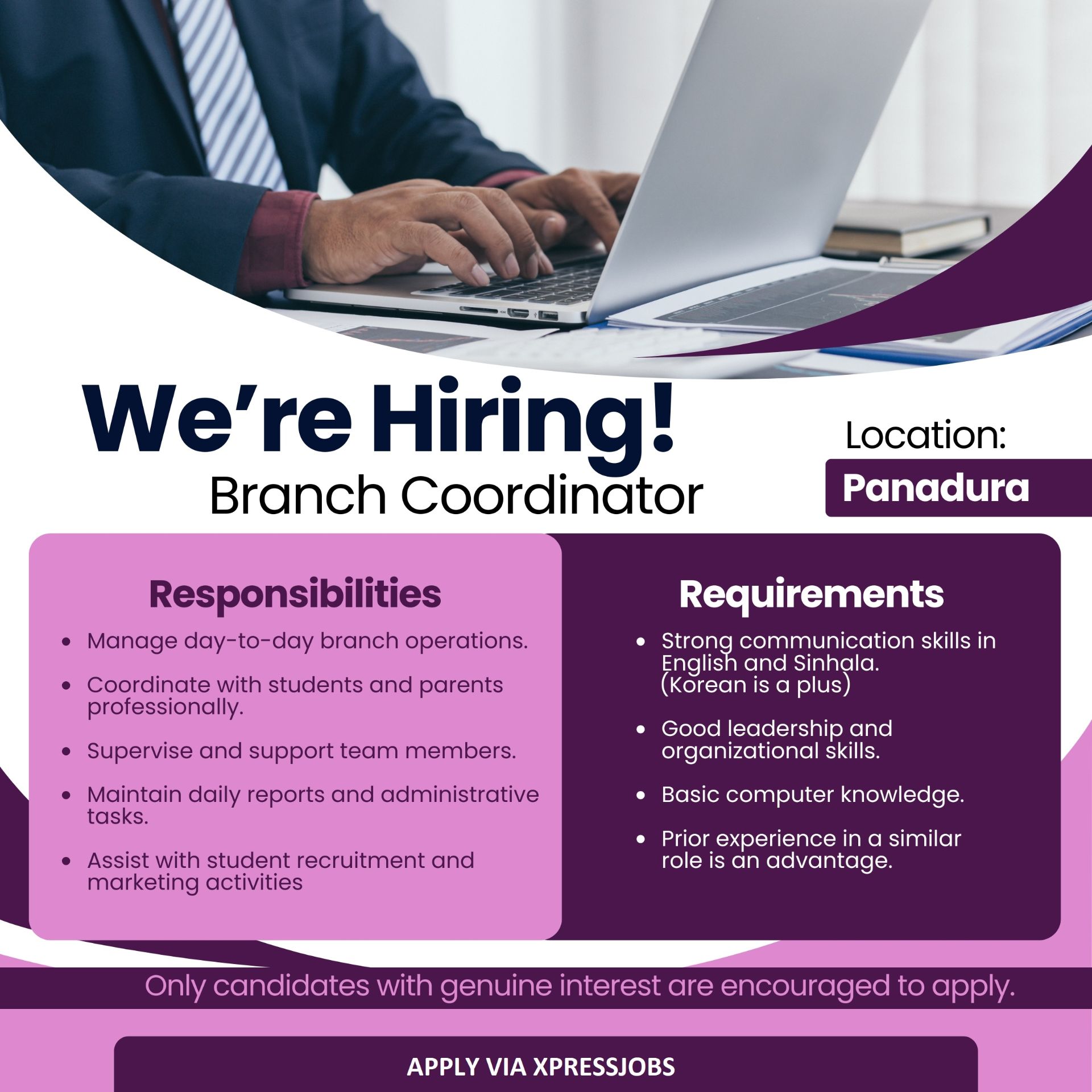 We're Hiring!
Branch Coordinator

Location:
Panadura

Responsibilities

- Manage day-to-day branch operations.
- Coordinate with students and parents professionally.
- Supervise and support team members.
- Maintain daily reports and administrative tasks.
- Assist with student recruitment and marketing activities

Requirements

- Strong communication skills in English and Sinhala. (Korean is a plus)
- Good leadership and organizational skills.
- Basic computer knowledge.
- Prior experience in a similar role is an advantage.

Only candidates with genuine interest are encouraged to apply.

APPLY VIA XPRESSJOBS